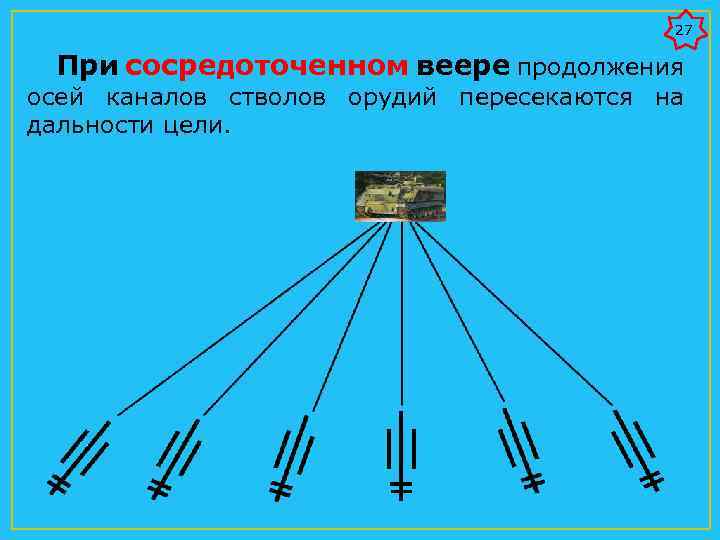 27

При сосредоточенном веере продолжения осей каналов стволов орудий пересекаются на дальности цели.